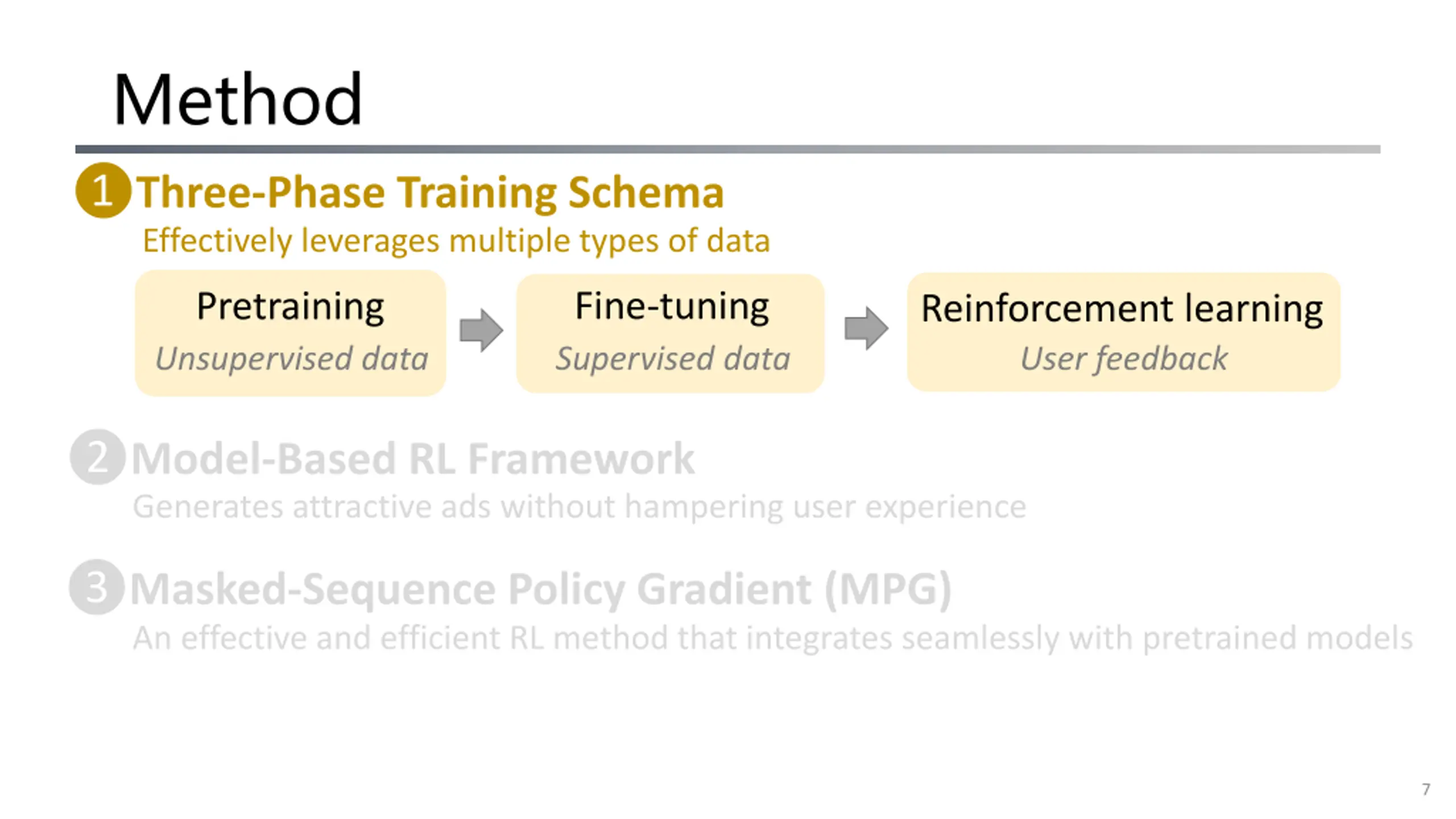 Method

1 Three-Phase Training Schema
Effectively leverages multiple types of data

Pretraining
Unsupervised data

Fine-tuning
Supervised data

Reinforcement learning
User feedback

2 Model-Based RL Framework
Generates attractive ads without hampering user experience

3 Masked-Sequence Policy Gradient (MPG)
An effective and efficient RL method that integrates seamlessly with pretrained models

7